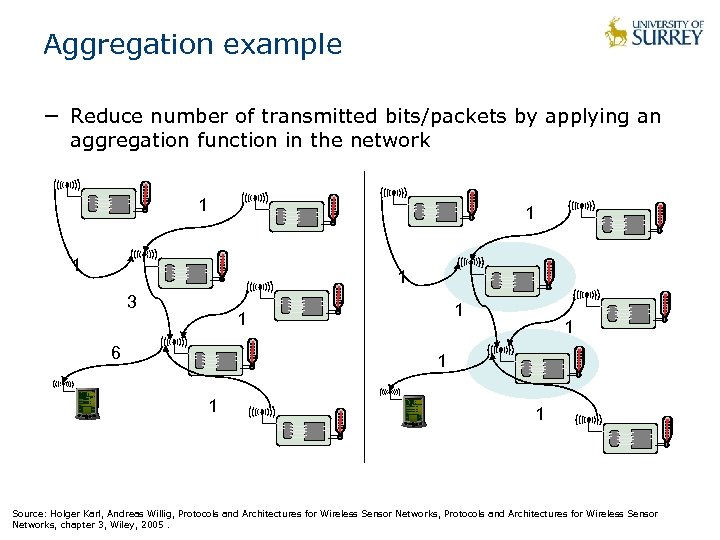 Aggregation example

UNIVERSITY OF SURREY

− Reduce number of transmitted bits/packets by applying an aggregation function in the network

1
1
3
1
6
1

1
1
1
1
1
1

Source: Holger Karl, Andreas Willig, Protocols and Architectures for Wireless Sensor Networks, Protocols and Architectures for Wireless Sensor Networks, chapter 3, Wiley, 2005 .